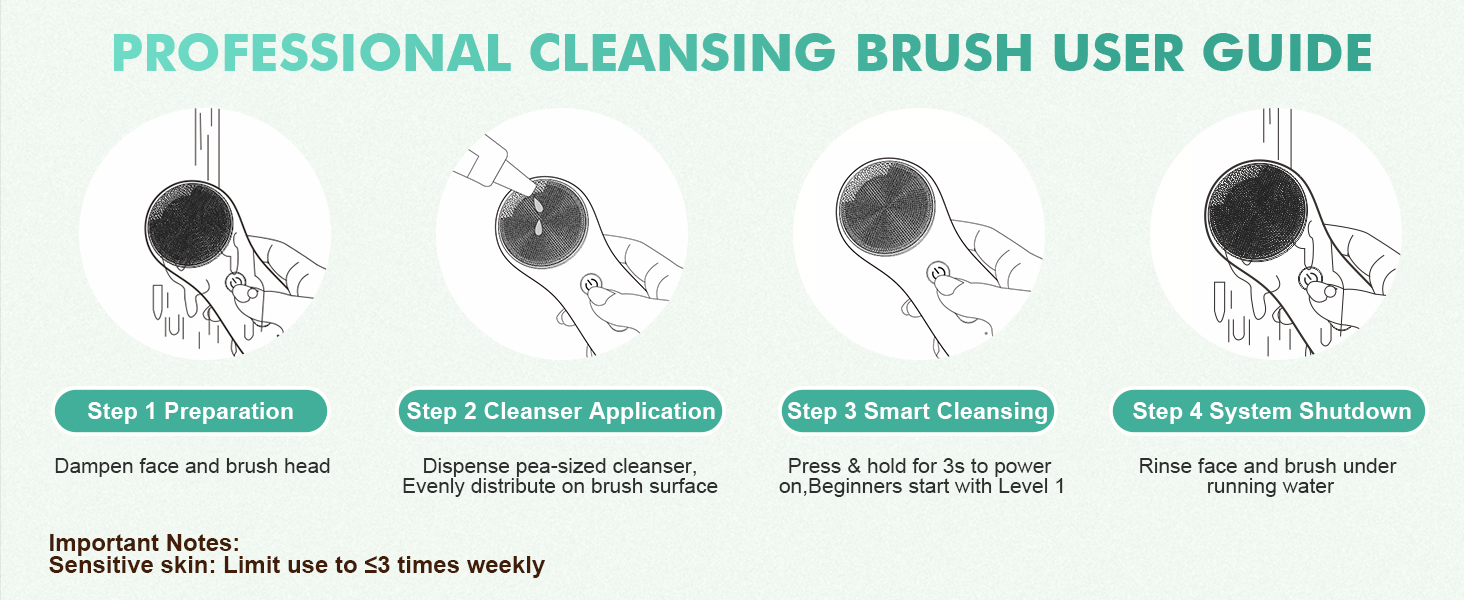 PROFESSIONAL CLEANSING BRUSH USER GUIDE

Step 1 Preparation

Dampen face and brush head

Step 2 Cleanser Application

Dispense pea-sized cleanser, Evenly distribute on brush surface

Step 3 Smart Cleansing

Press & hold for 3s to power on,Beginners start with Level 1

Step 4 System Shutdown

Rinse face and brush under running water

Important Notes:
Sensitive skin: Limit use to ≤3 times weekly